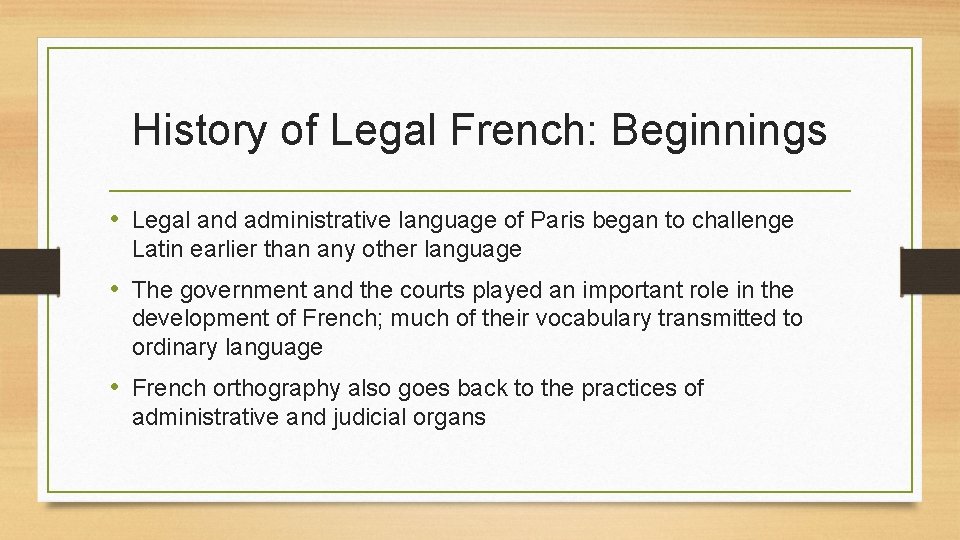 History of Legal French: Beginnings

• Legal and administrative language of Paris began to challenge Latin earlier than any other language

• The government and the courts played an important role in the development of French; much of their vocabulary transmitted to ordinary language

• French orthography also goes back to the practices of administrative and judicial organs